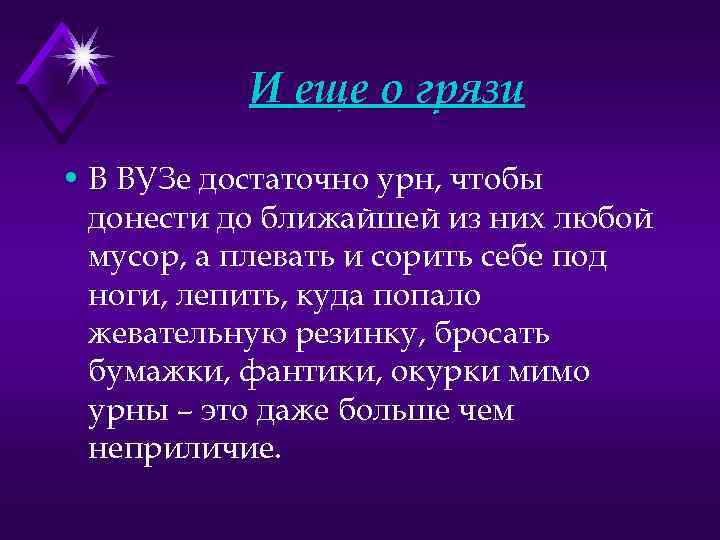 И еще о грязи

• В ВУЗе достаточно урн, чтобы донести до ближайшей из них любой мусор, а плевать и сорить себе под ноги, лепить, куда попало жевательную резинку, бросать бумажки, фантики, окурки мимо урны – это даже больше чем неприличие.